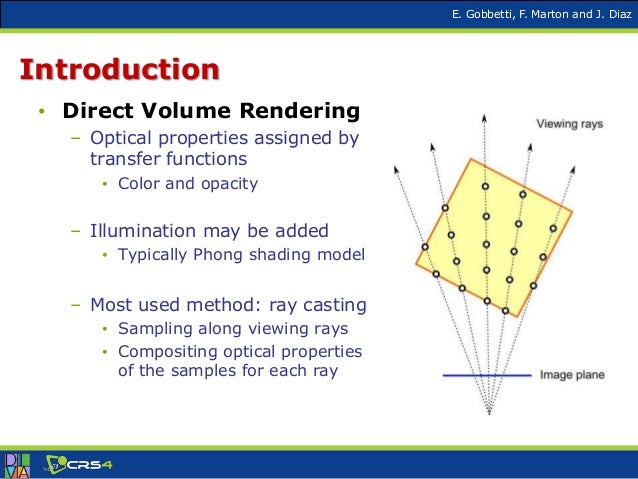 E. Gobbetti, F. Marton and J. Diaz

Introduction

• Direct Volume Rendering
– Optical properties assigned by transfer functions
• Color and opacity
– Illumination may be added
• Typically Phong shading model
– Most used method: ray casting
• Sampling along viewing rays
• Compositing optical properties of the samples for each ray

Viewing rays

Image plane

DIVA

CRS4